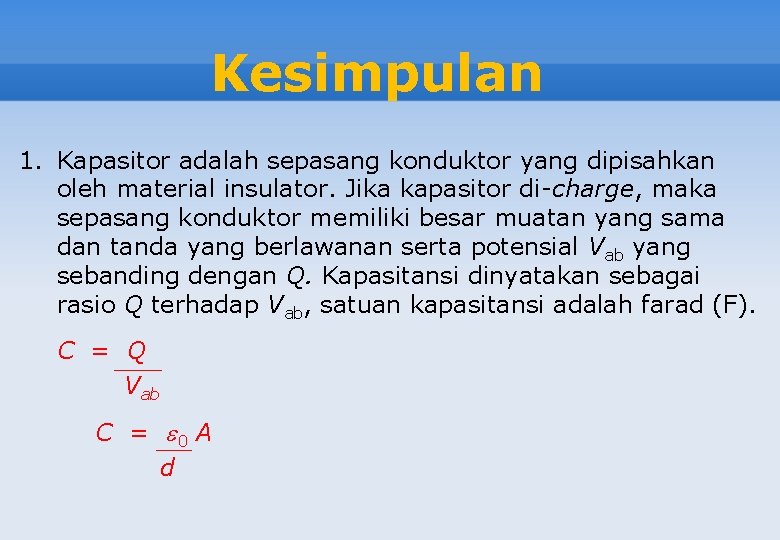 Kesimpulan

1. Kapasitor adalah sepasang konduktor yang dipisahkan oleh material insulator. Jika kapasitor di-charge, maka sepasang konduktor memiliki besar muatan yang sama dan tanda yang berlawanan serta potensial $V_{ab}$ yang sebanding dengan $Q$. Kapasitansi dinyatakan sebagai rasio $Q$ terhadap $V_{ab}$, satuan kapasitansi adalah farad (F).

$C = \frac{Q}{V_{ab}}$

$C = \frac{\varepsilon_0 A}{d}$